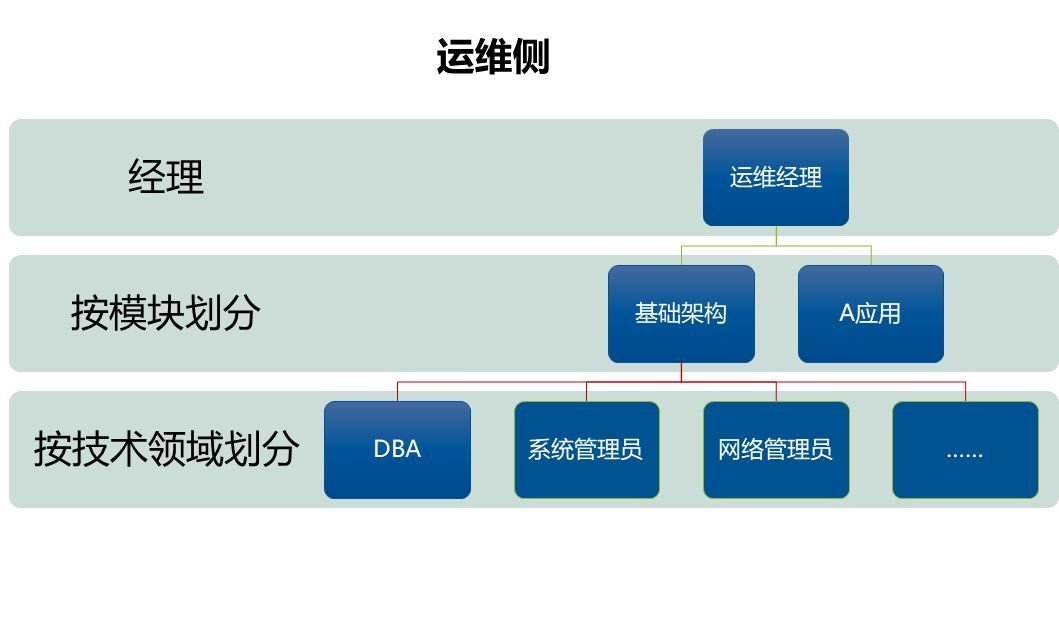 运维侧

经理

运维经理

按模块划分

基础架构

A应用

按技术领域划分

DBA

系统管理员

网络管理员

……